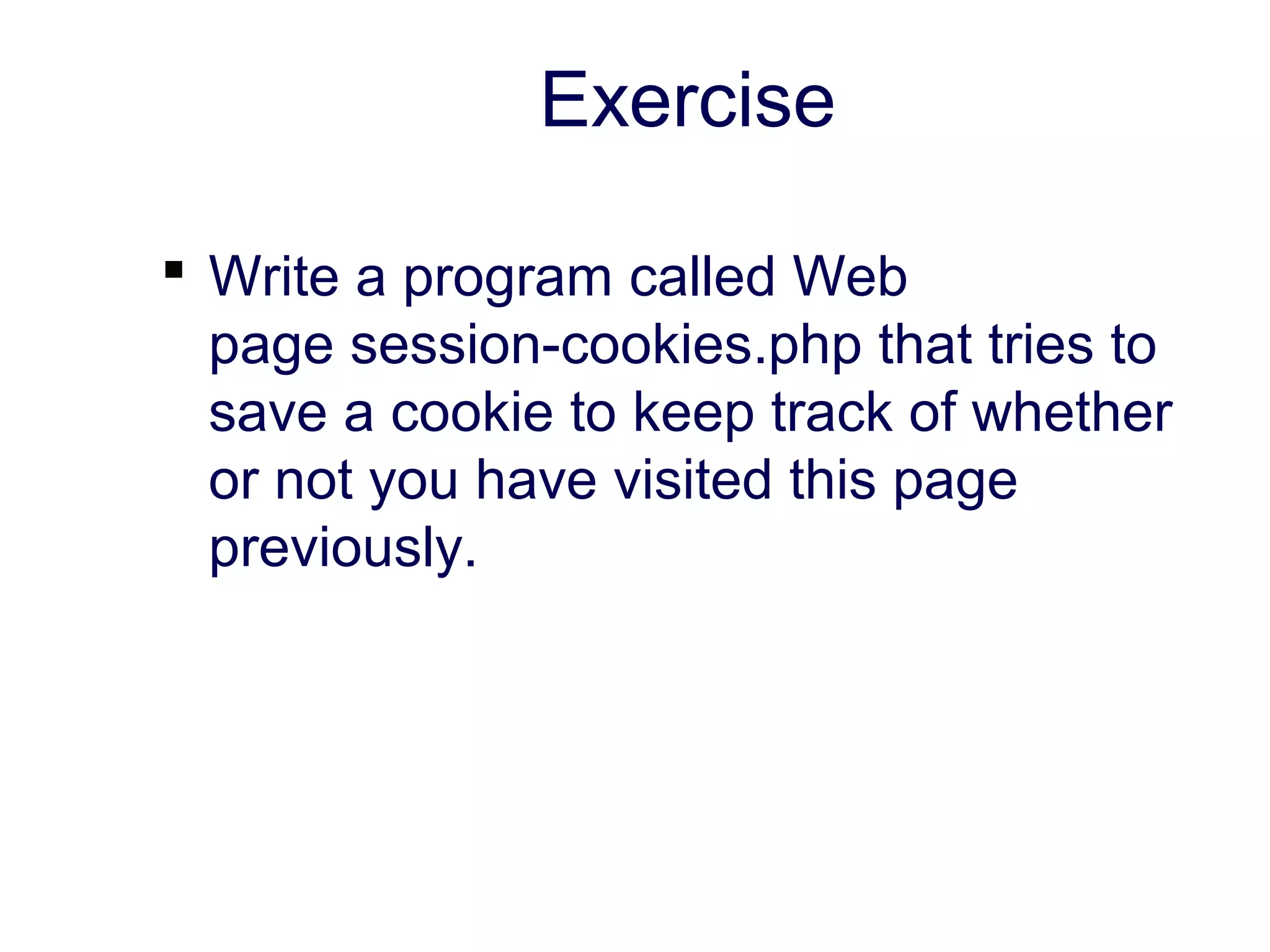 Exercise

▪ Write a program called Web page session-cookies.php that tries to save a cookie to keep track of whether or not you have visited this page previously.